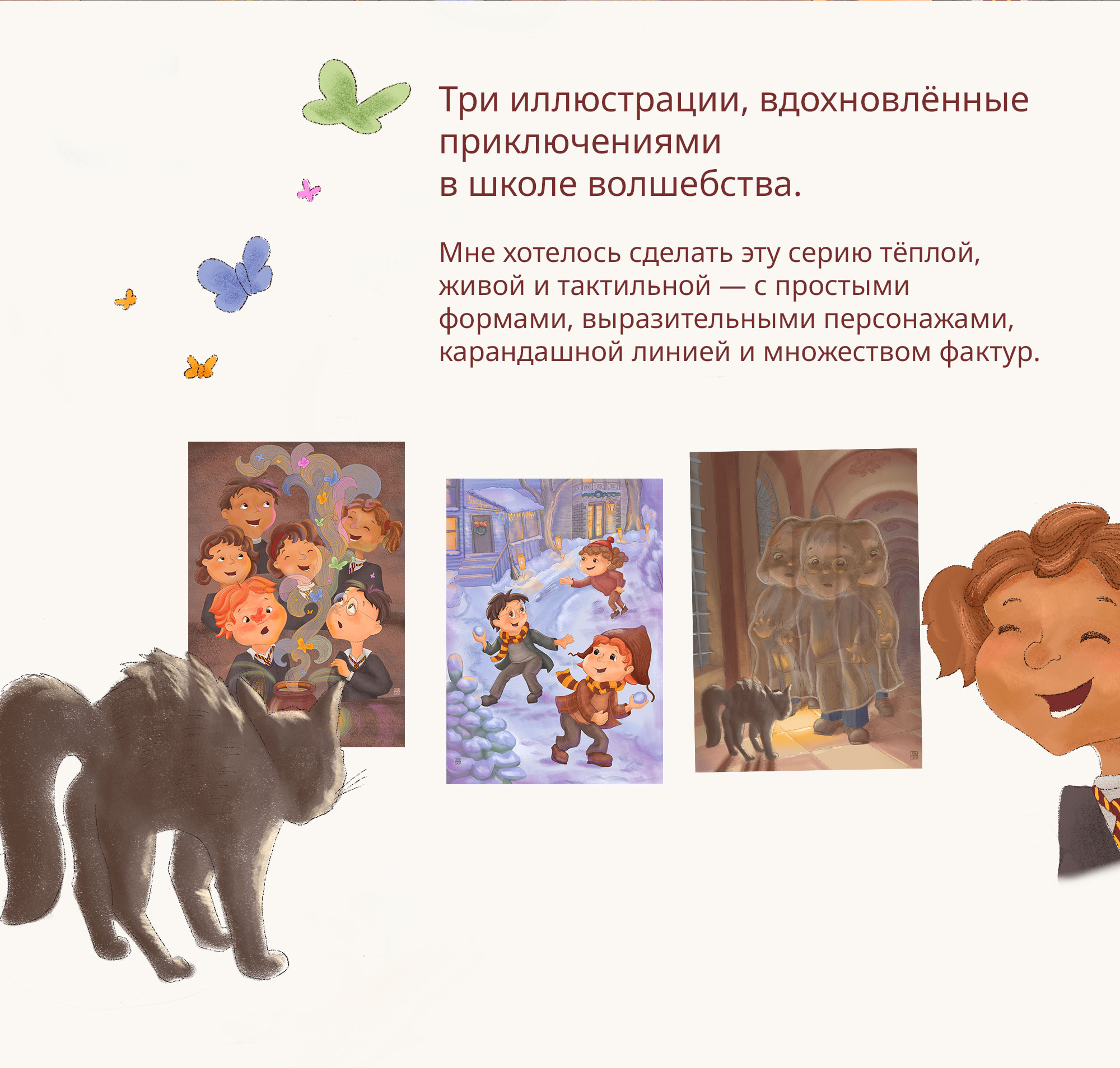 Три иллюстрации, вдохновлённые приключениями
в школе волшебства.

Мне хотелось сделать эту серию тёплой, живой и тактильной — с простыми формами, выразительными персонажами, карандашной линией и множеством фактур.